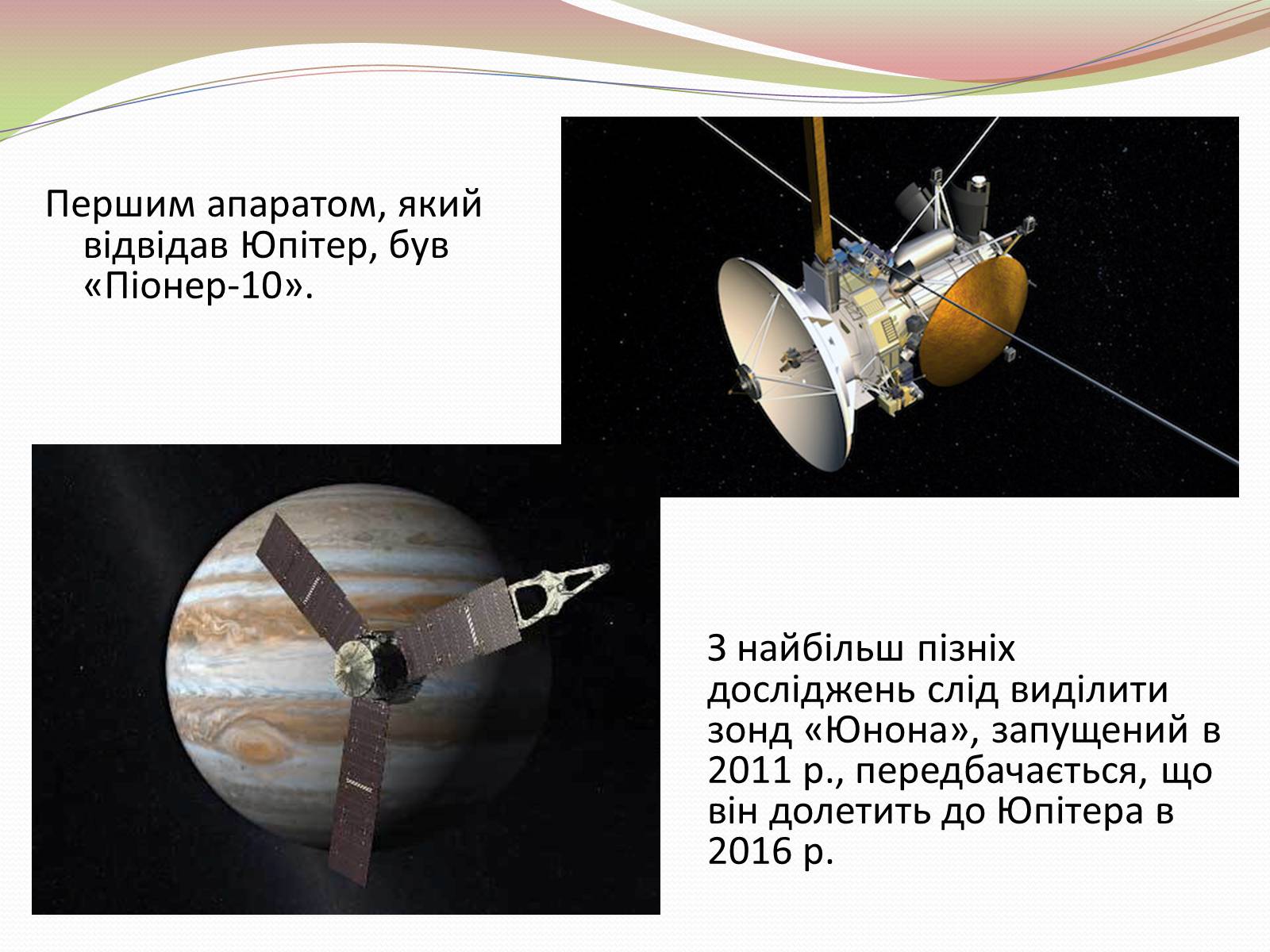 Першим апаратом, який відвідав Юпітер, був «Піонер-10».

З найбільш пізніх досліджень слід виділити зонд «Юнона», запущений в 2011 р., передбачається, що він долетить до Юпітера в 2016 р.